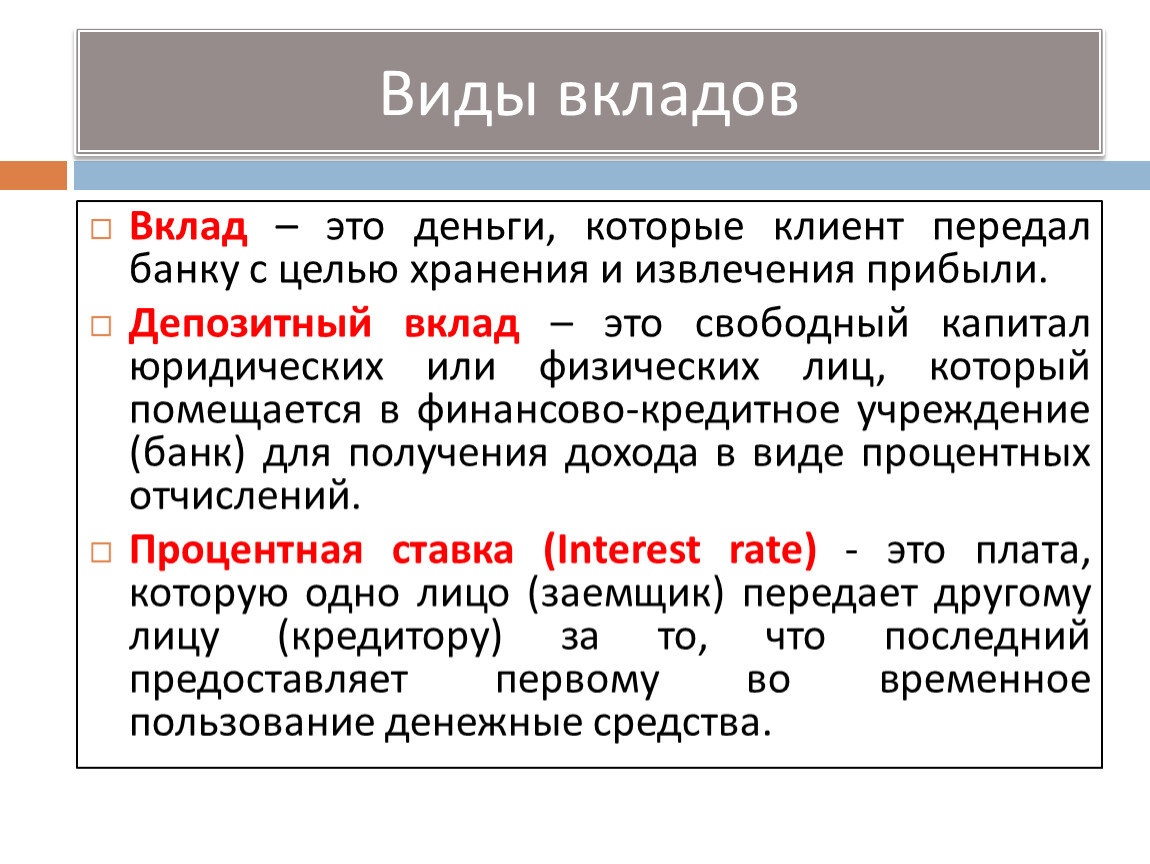 Виды вкладов

Вклад – это деньги, которые клиент передал банку с целью хранения и извлечения прибыли.

Депозитный вклад – это свободный капитал юридических или физических лиц, который помещается в финансово-кредитное учреждение (банк) для получения дохода в виде процентных отчислений.

Процентная ставка (Interest rate) - это плата, которую одно лицо (заемщик) передает другому лицу (кредитору) за то, что последний предоставляет первому во временное пользование денежные средства.